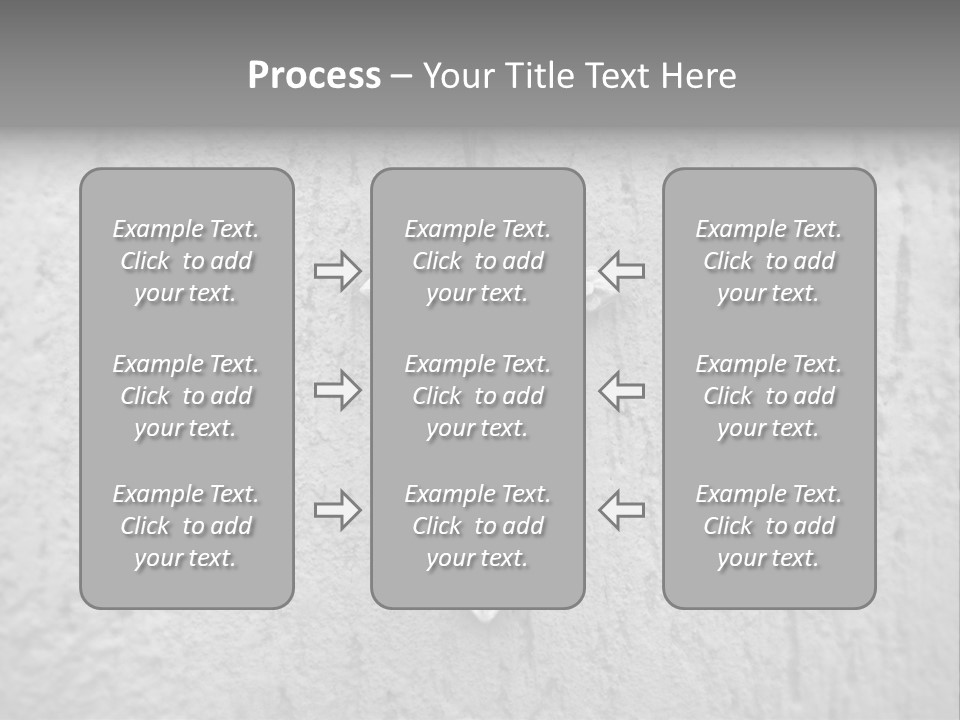 Process – Your Title Text Here

Example Text. Click to add your text.

Example Text. Click to add your text.

Example Text. Click to add your text.

Example Text. Click to add your text.

Example Text. Click to add your text.

Example Text. Click to add your text.

Example Text. Click to add your text.

Example Text. Click to add your text.

Example Text. Click to add your text.